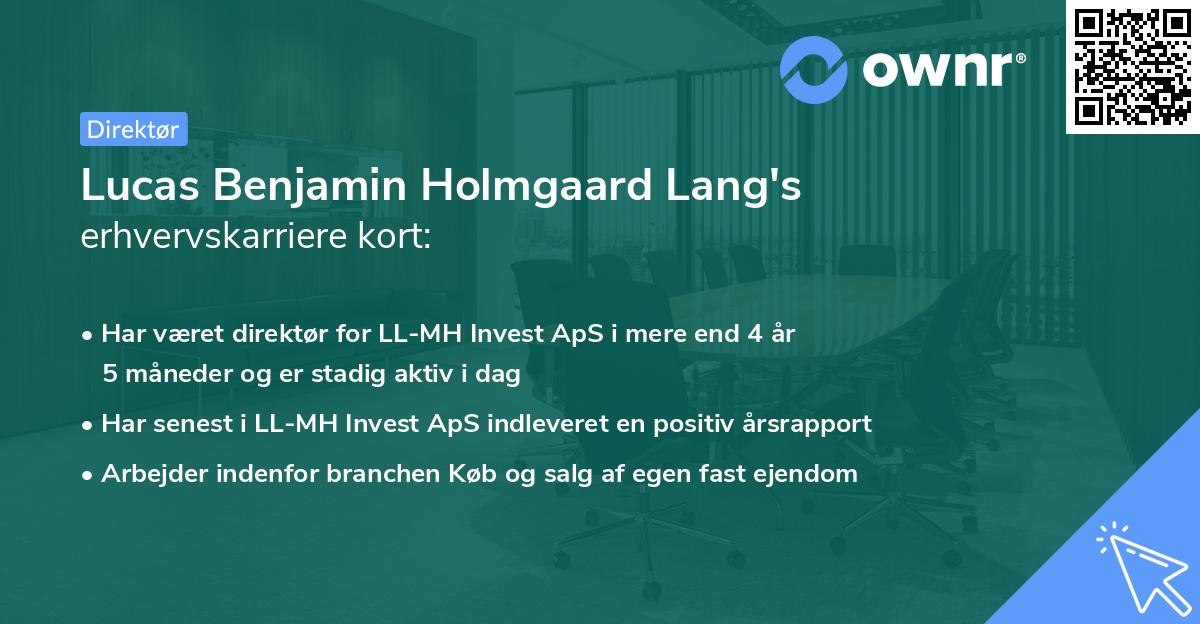 ownr®

Direktør

Lucas Benjamin Holmgaard Lang's erhvervskarriere kort:

• Har været direktør for LL-MH Invest ApS i mere end 4 år 5 måneder og er stadig aktiv i dag

• Har senest i LL-MH Invest ApS indleveret en positiv årsrapport

• Arbejder indenfor branchen Køb og salg af egen fast ejendom